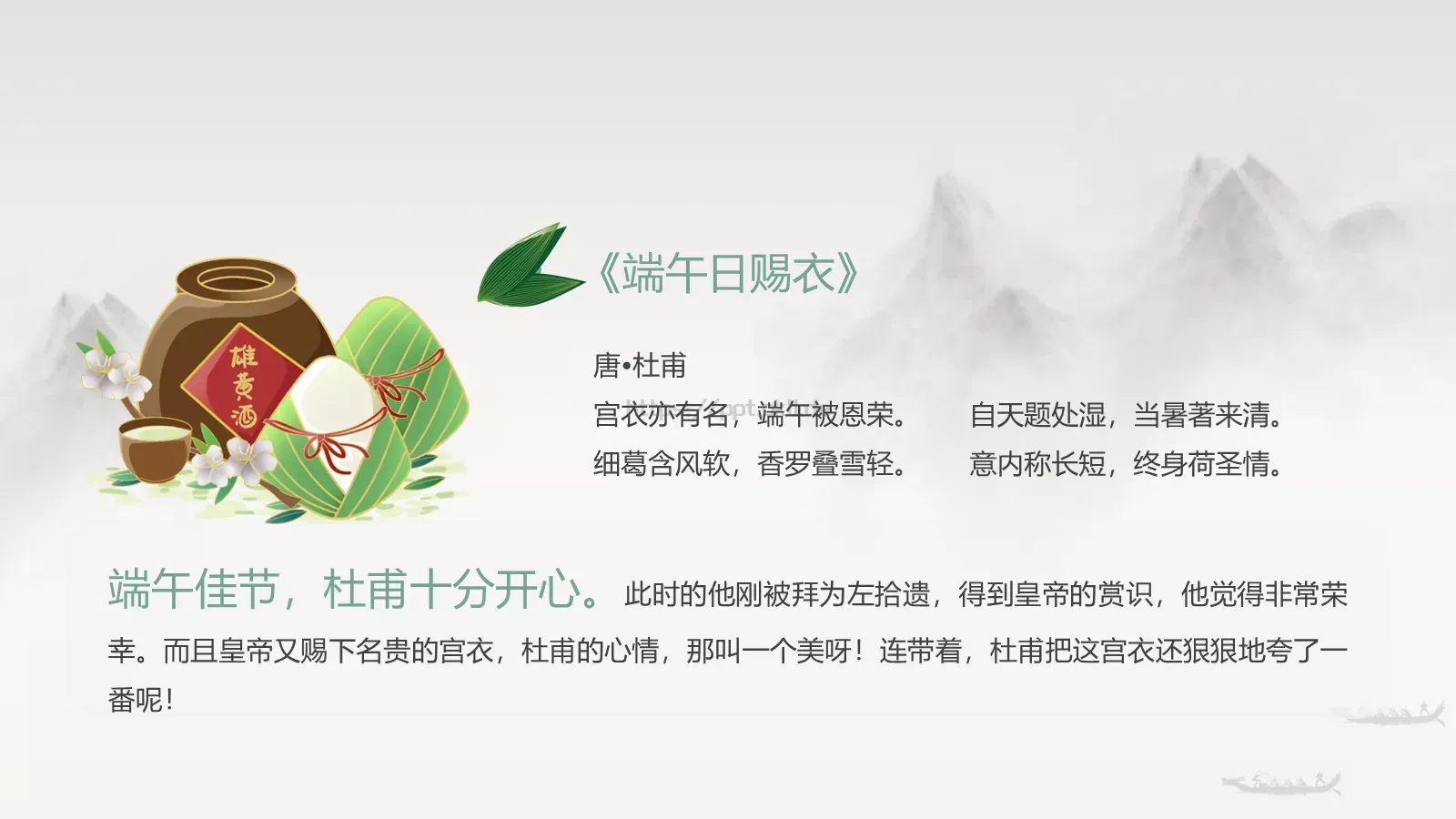 雄黄酒

《端午日赐衣》

唐•杜甫

宫衣亦有名，端午被恩荣。 自天题处湿，当暑著来清。

细葛含风软，香罗叠雪轻。 意内称长短，终身荷圣情。

端午佳节，杜甫十分开心。此时的他刚被拜为左拾遗，得到皇帝的赏识，他觉得非常荣幸。而且皇帝又赐下名贵的宫衣，杜甫的心情，那叫一个美呀！连带着，杜甫把这宫衣还狠狠地夸了一番呢！